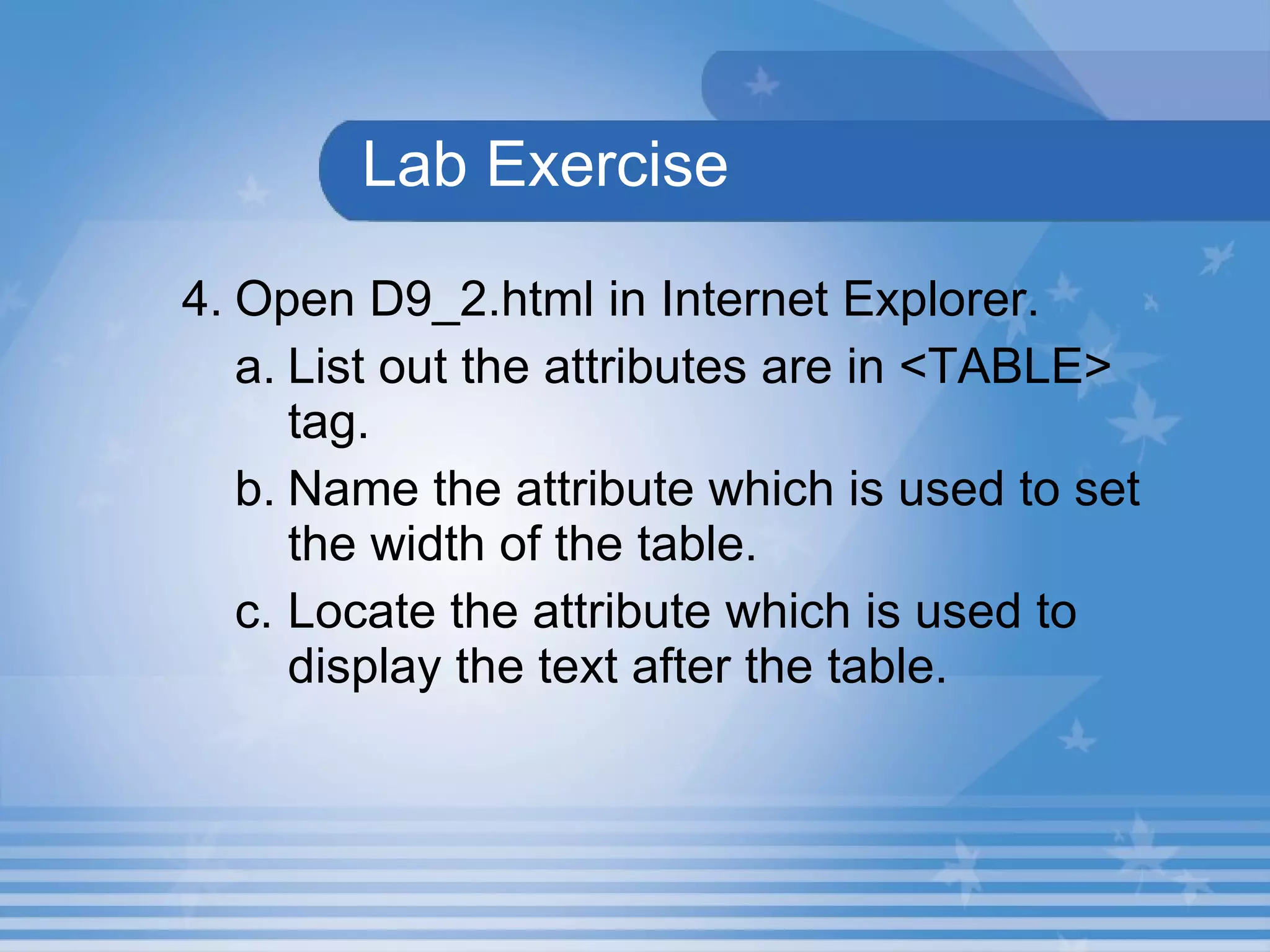 Lab Exercise

4. Open D9_2.html in Internet Explorer.

a. List out the attributes are in <TABLE> tag.

b. Name the attribute which is used to set the width of the table.

c. Locate the attribute which is used to display the text after the table.